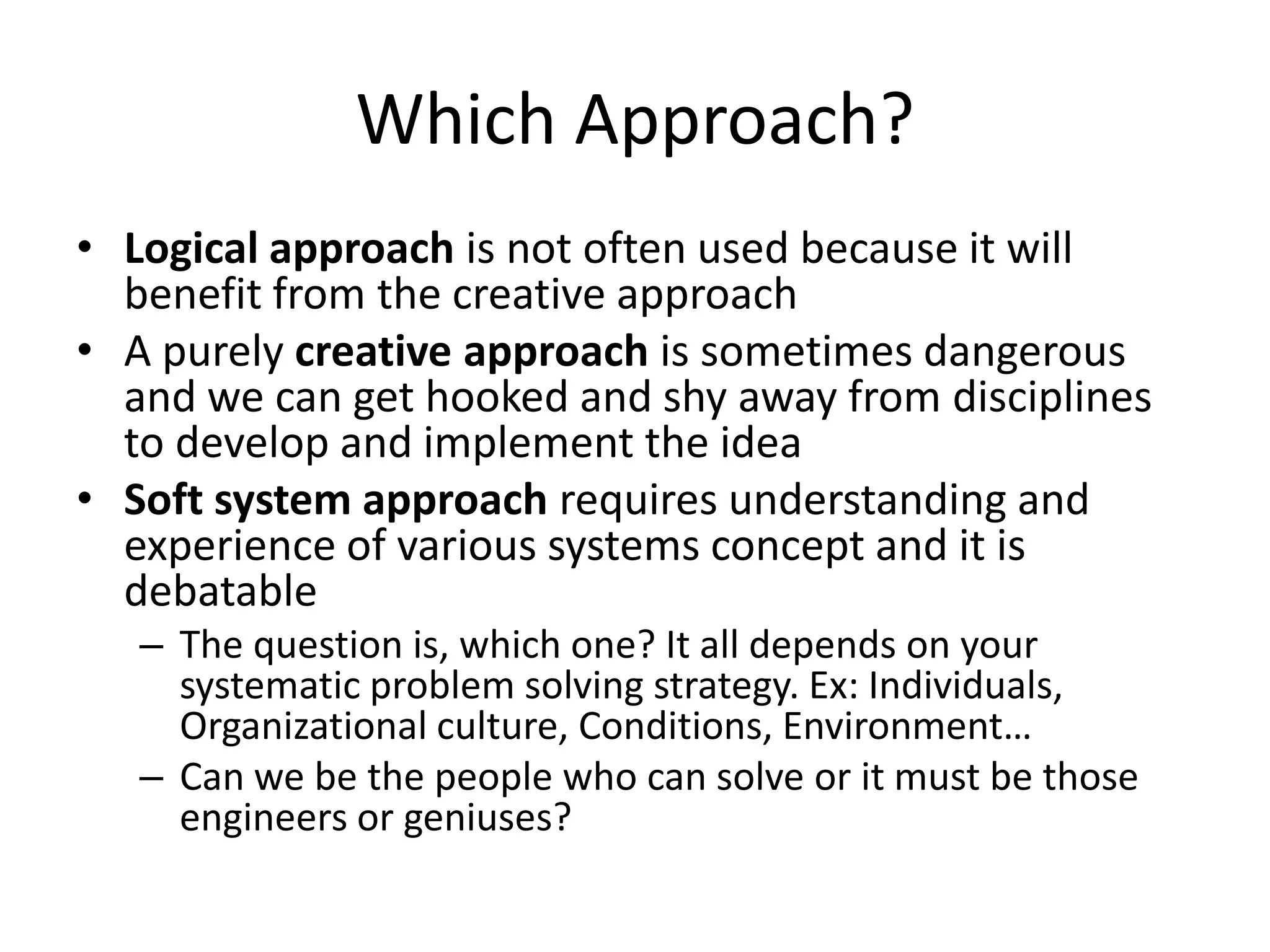 Which Approach?

• Logical approach is not often used because it will benefit from the creative approach
• A purely creative approach is sometimes dangerous and we can get hooked and shy away from disciplines to develop and implement the idea
• Soft system approach requires understanding and experience of various systems concept and it is debatable
– The question is, which one? It all depends on your systematic problem solving strategy. Ex: Individuals, Organizational culture, Conditions, Environment…
– Can we be the people who can solve or it must be those engineers or geniuses?